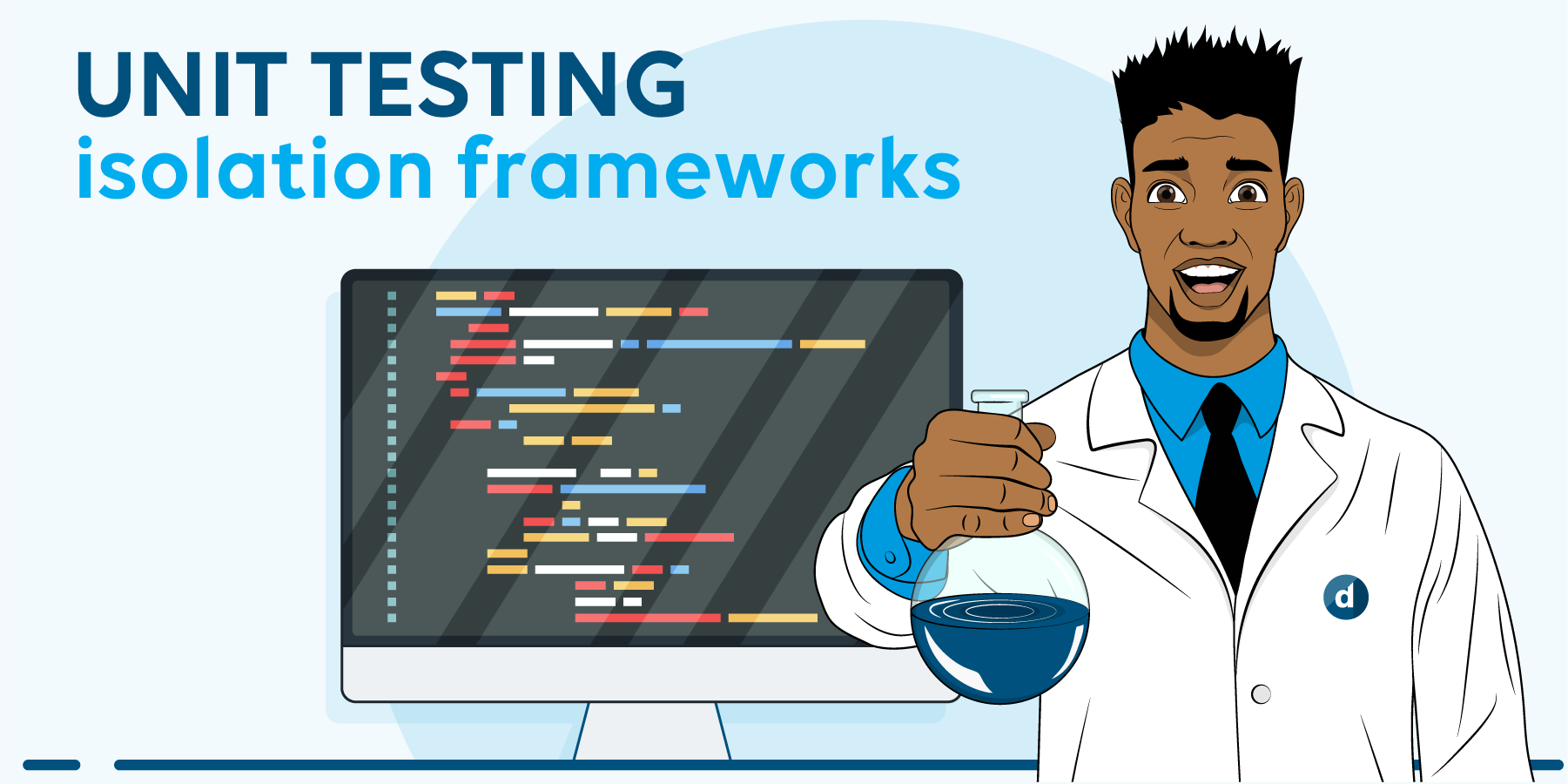 UNIT TESTING
isolation frameworks

d